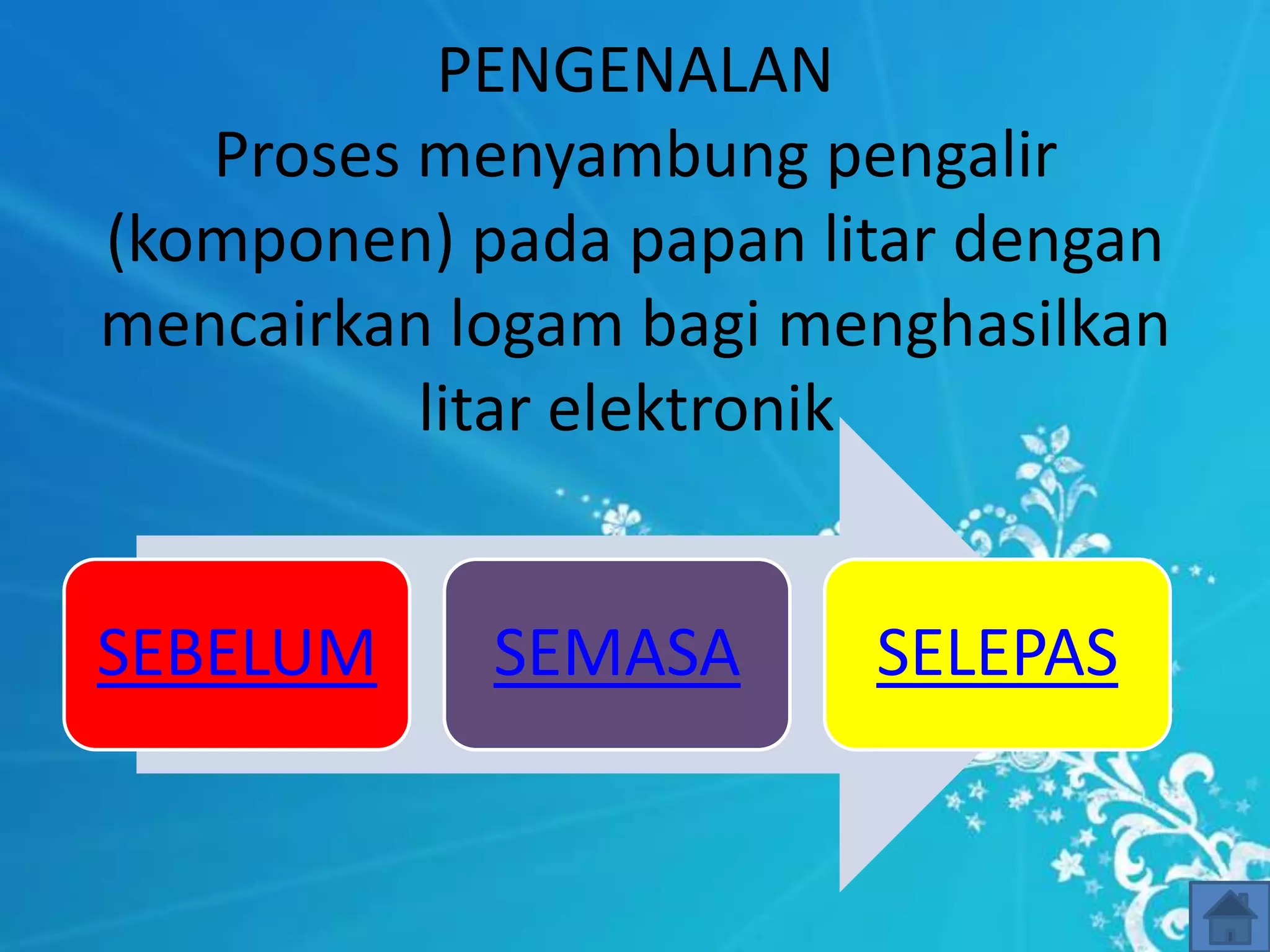 PENGENALAN
Proses menyambung pengalir (komponen) pada papan litar dengan mencairkan logam bagi menghasilkan litar elektronik

SEBELUM

SEMASA

SELEPAS